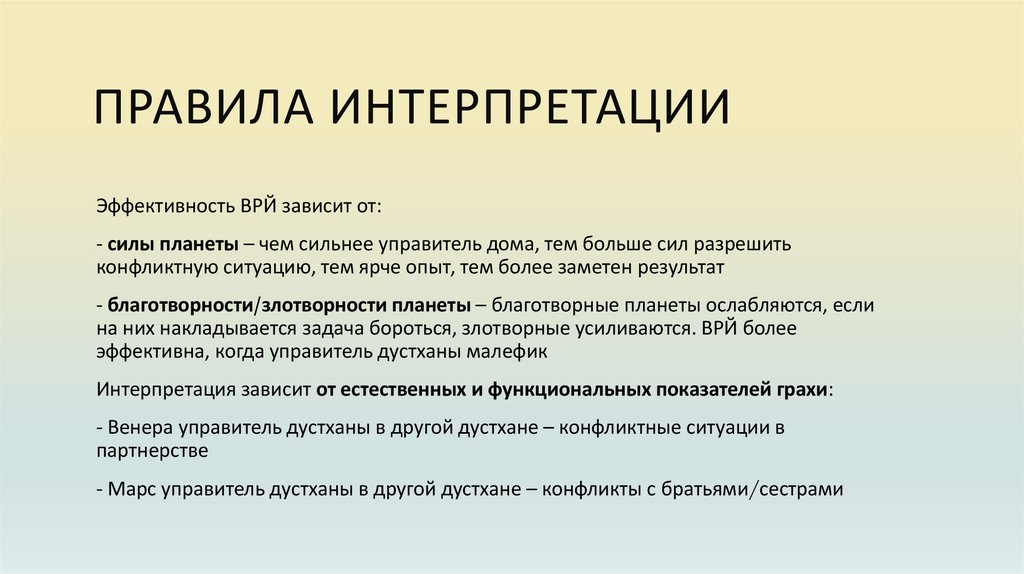 ПРАВИЛА ИНТЕРПРЕТАЦИИ

Эффективность ВРЙ зависит от:

- силы планеты – чем сильнее управитель дома, тем больше сил разрешить конфликтную ситуацию, тем ярче опыт, тем более заметен результат

- благотворности/злотворности планеты – благотворные планеты ослабляются, если на них накладывается задача бороться, злотворные усиливаются. ВРЙ более эффективна, когда управитель дустханы малефик

Интерпретация зависит от естественных и функциональных показателей грахи:

- Венера управитель дустханы в другой дустхане – конфликтные ситуации в партнерстве

- Марс управитель дустханы в другой дустхане – конфликты с братьями/сестрами